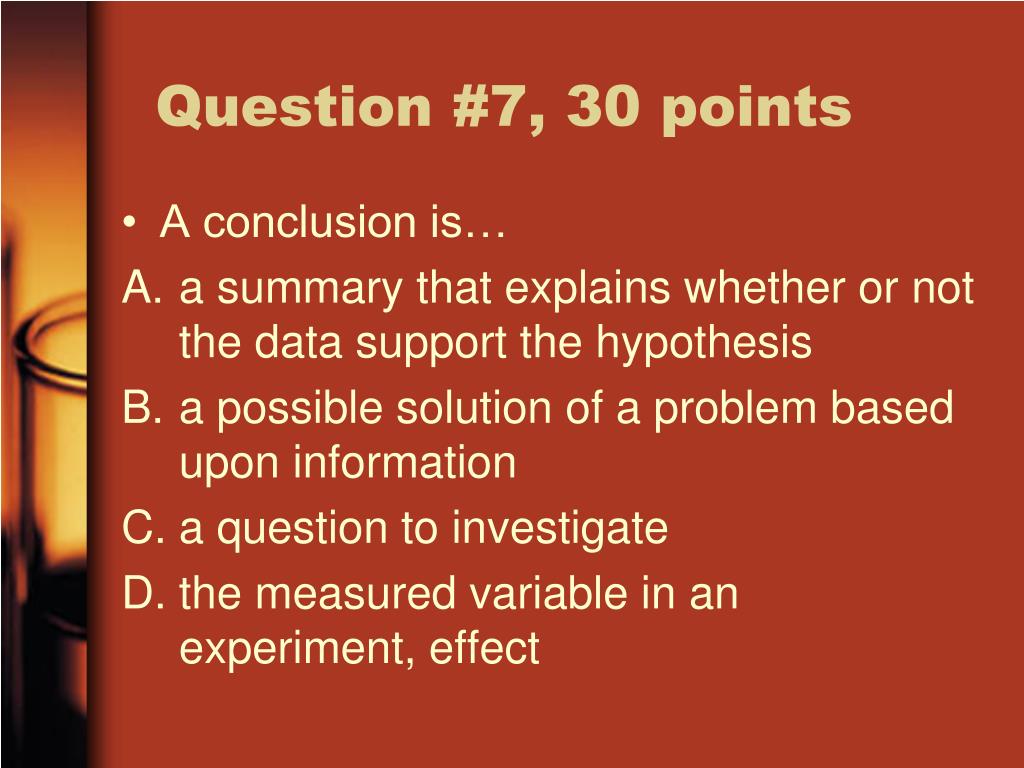 Question #7, 30 points

• A conclusion is…

A. a summary that explains whether or not the data support the hypothesis

B. a possible solution of a problem based upon information

C. a question to investigate

D. the measured variable in an experiment, effect